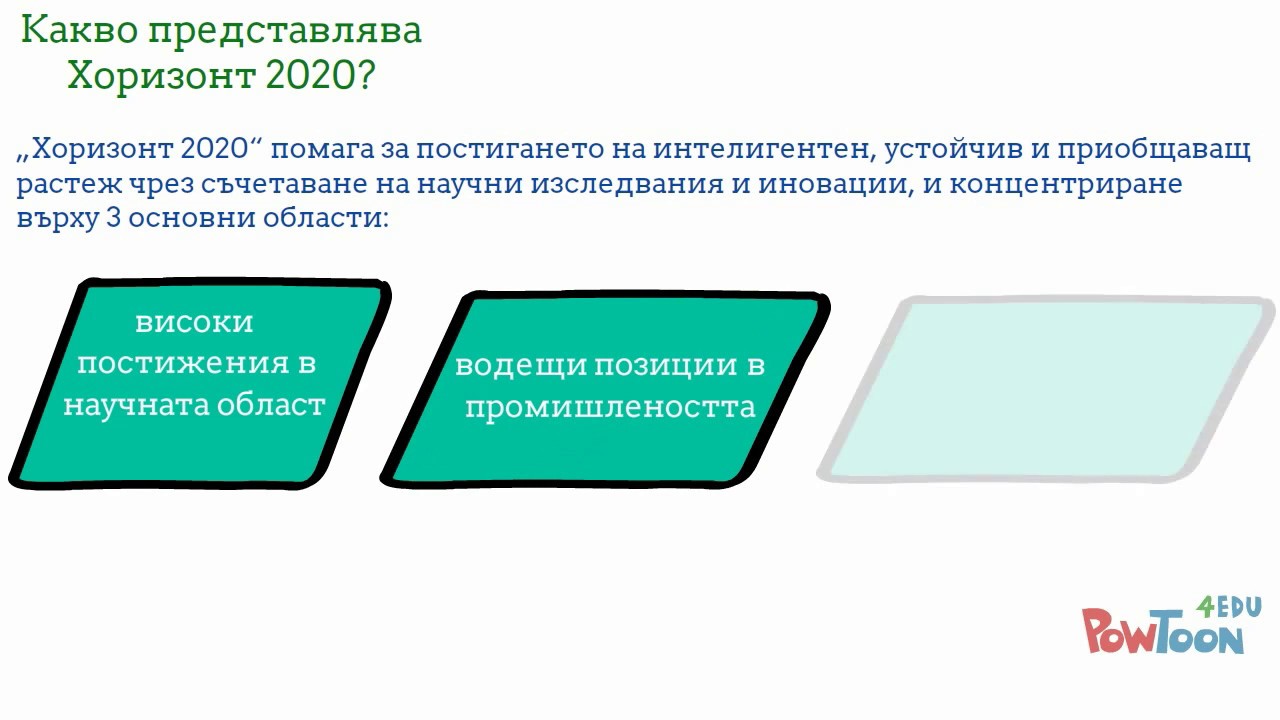 Какво представлява Хоризонт 2020?

„Хоризонт 2020“ помага за постигането на интелигентен, устойчив и приобщаващ растеж чрез съчетаване на научни изследвания и иновации, и концентриране върху 3 основни области:

високи постижения в научната област

водещи позиции в промишлеността

POWTOON 4EDU